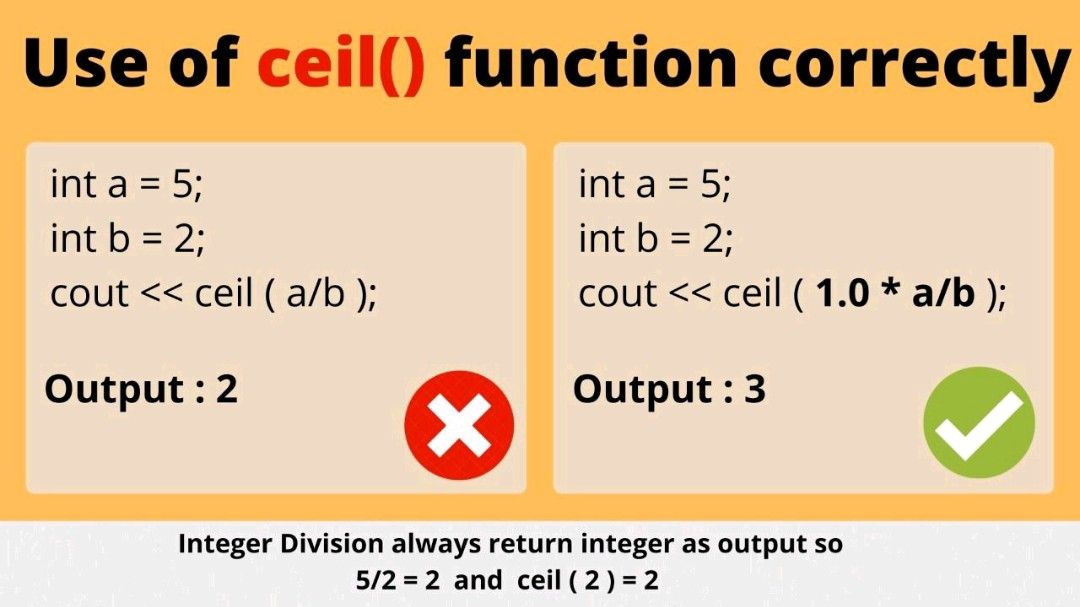 Use of ceil() function correctly

int a = 5;
int b = 2;
cout << ceil ( a/b );

Output : 2

int a = 5;
int b = 2;
cout << ceil ( 1.0 * a/b );

Output : 3

Integer Division always return integer as output so
5/2 = 2 and ceil ( 2 ) = 2